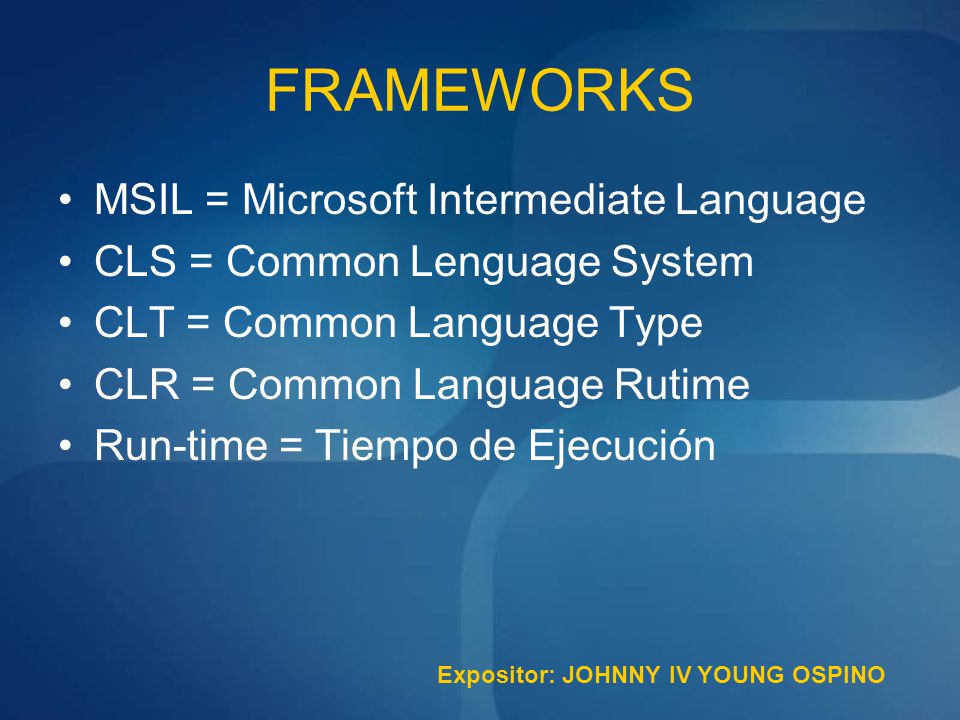 FRAMEWORKS

• MSIL = Microsoft Intermediate Language
• CLS = Common Lenguage System
• CLT = Common Language Type
• CLR = Common Language Rutime
• Run-time = Tiempo de Ejecución

Expositor: JOHNNY IV YOUNG OSPINO